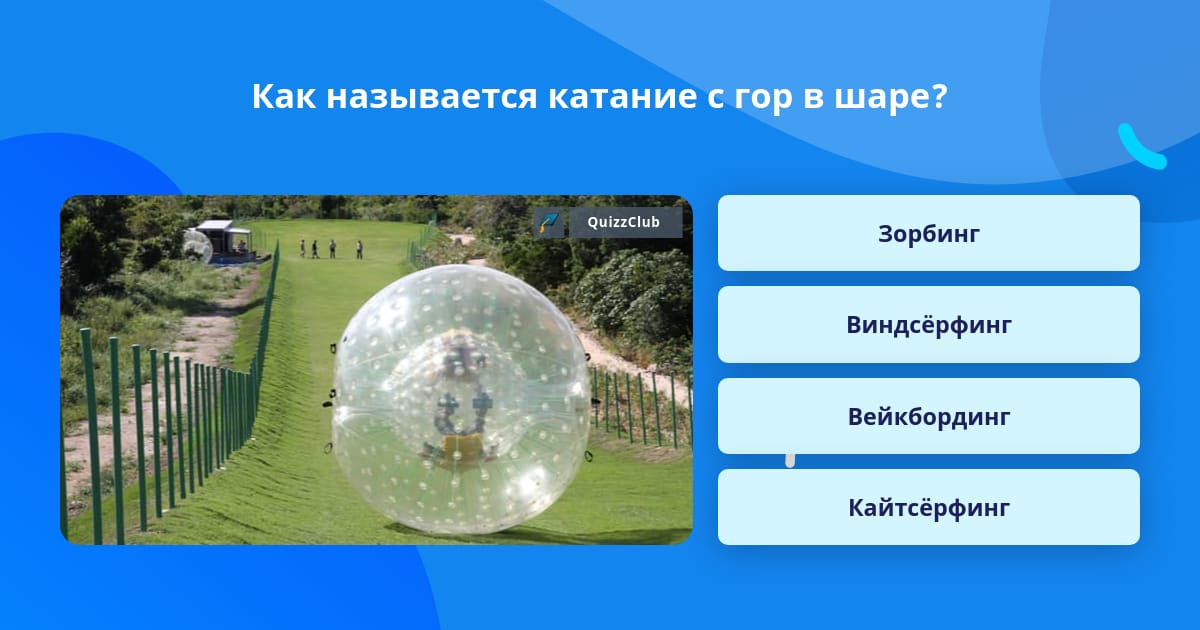 Как называется катание с гор в шаре?

QuizzClub

Зорбинг

Виндсёрфинг

Вейкбординг

Кайтсёрфинг